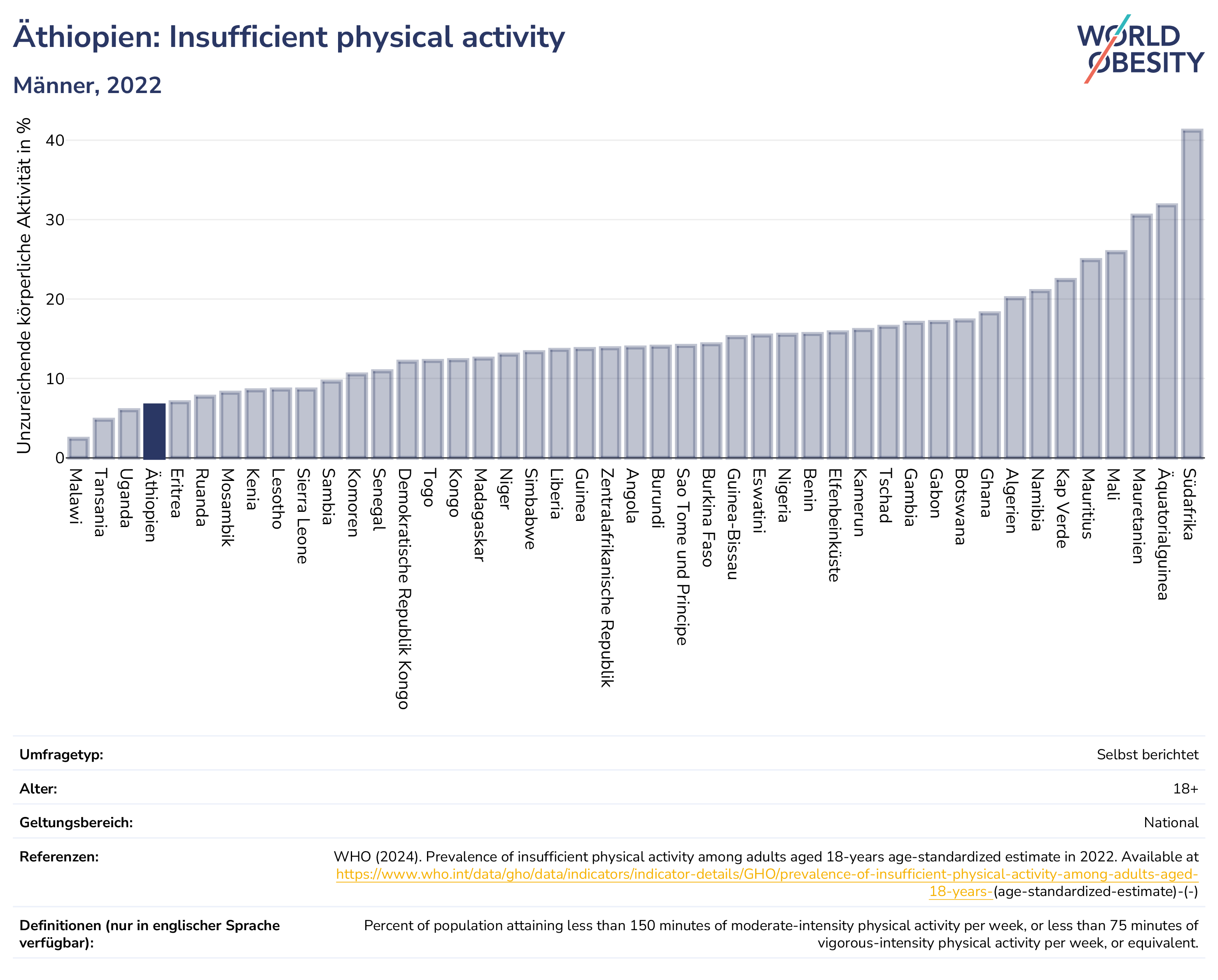 Äthiopien: Insufficient physical activity

Männer, 2022

WORLD OBESITY

Unzureichende körperliche Aktivität in %

40
30
20
10
0

Malawi
Tansania
Uganda
Äthiopien
Eritrea
Ruanda
Mosambik
Kenia
Lesotho
Sierra Leone
Sambia
Komoren
Senegal
Demokratische Republik Kongo
Togo
Kongo
Madagaskar
Niger
Simbabwe
Liberia
Guinea
Zentralafrikanische Republik
Angola
Burundi
Sao Tome und Principe
Burkina Faso
Guinea-Bissau
Eswatini
Nigeria
Benin
Elfenbeinküste
Kamerun
Tschad
Gambia
Gabon
Botswana
Ghana
Algerien
Namibia
Kap Verde
Mauritius
Mali
Mauretanien
Äquatorialguinea
Südafrika

| | |
|---|---|
| Umfragetyp: | Selbst berichtet |
| Alter: | 18+ |
| Geltungsbereich: | National |
| Referenzen: | WHO (2024). Prevalence of insufficient physical activity among adults aged 18-years age-standardized estimate in 2022. Available at https://www.who.int/data/gho/data/indicators/indicator-details/GHO/prevalence-of-insufficient-physical-activity-among-adults-aged-18-years-(age-standardized-estimate)-(-) |
| Definitionen (nur in englischer Sprache verfügbar): | Percent of population attaining less than 150 minutes of moderate-intensity physical activity per week, or less than 75 minutes of vigorous-intensity physical activity per week, or equivalent. |